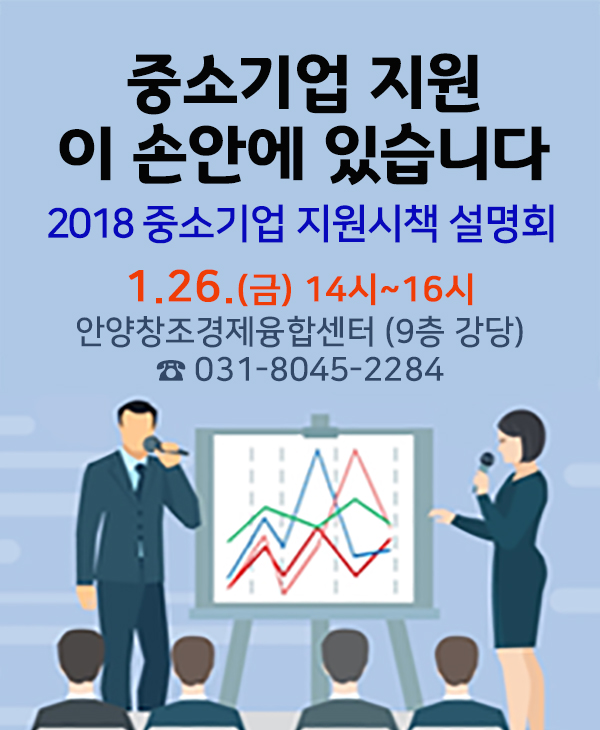 중소기업 지원
이 손안에 있습니다

2018 중소기업 지원시책 설명회

1.26.(금) 14시~16시
안양창조경제융합센터 (9층 강당)
☎ 031-8045-2284